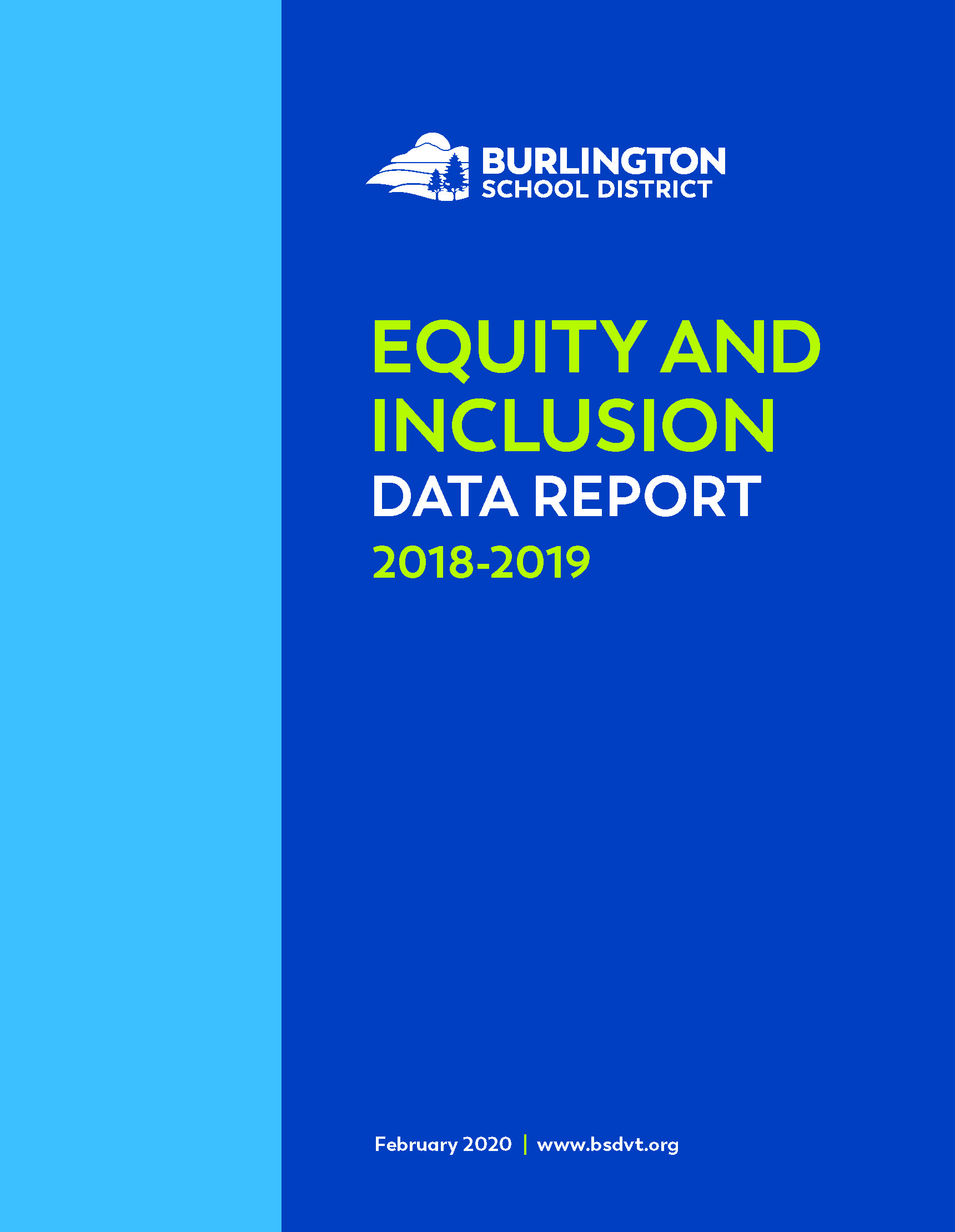 BURLINGTON
SCHOOL DISTRICT

EQUITY AND INCLUSION
DATA REPORT
2018-2019

February 2020 | www.bsdvt.org